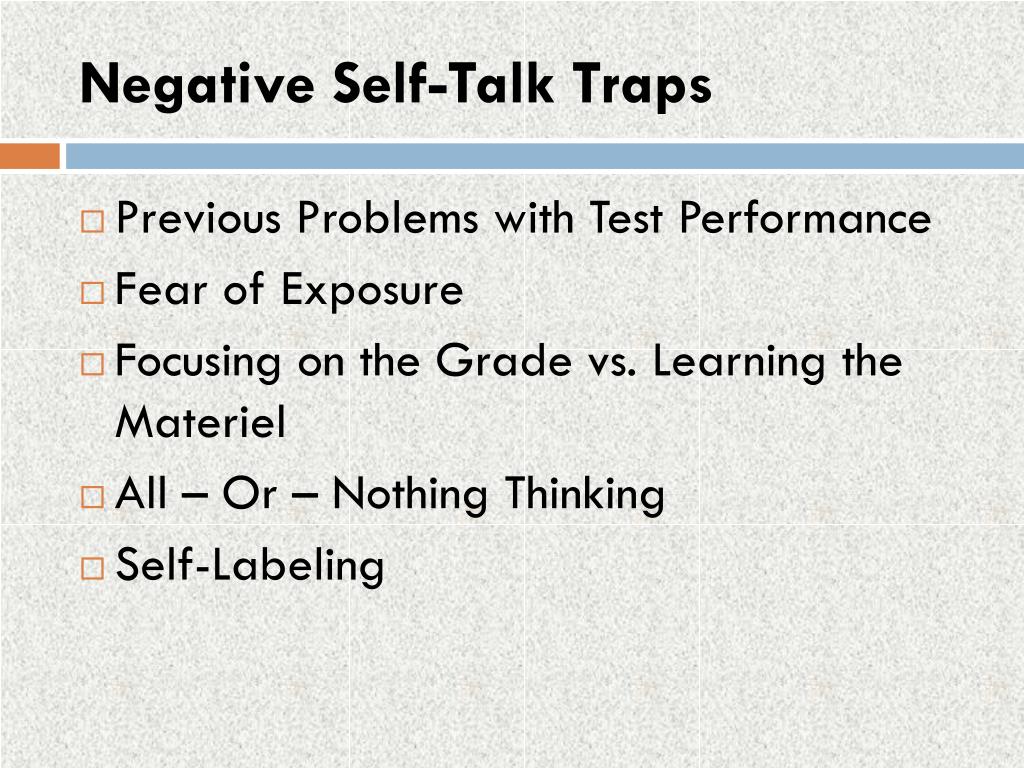 Negative Self-Talk Traps

□ Previous Problems with Test Performance
□ Fear of Exposure
□ Focusing on the Grade vs. Learning the Materiel
□ All – Or – Nothing Thinking
□ Self-Labeling